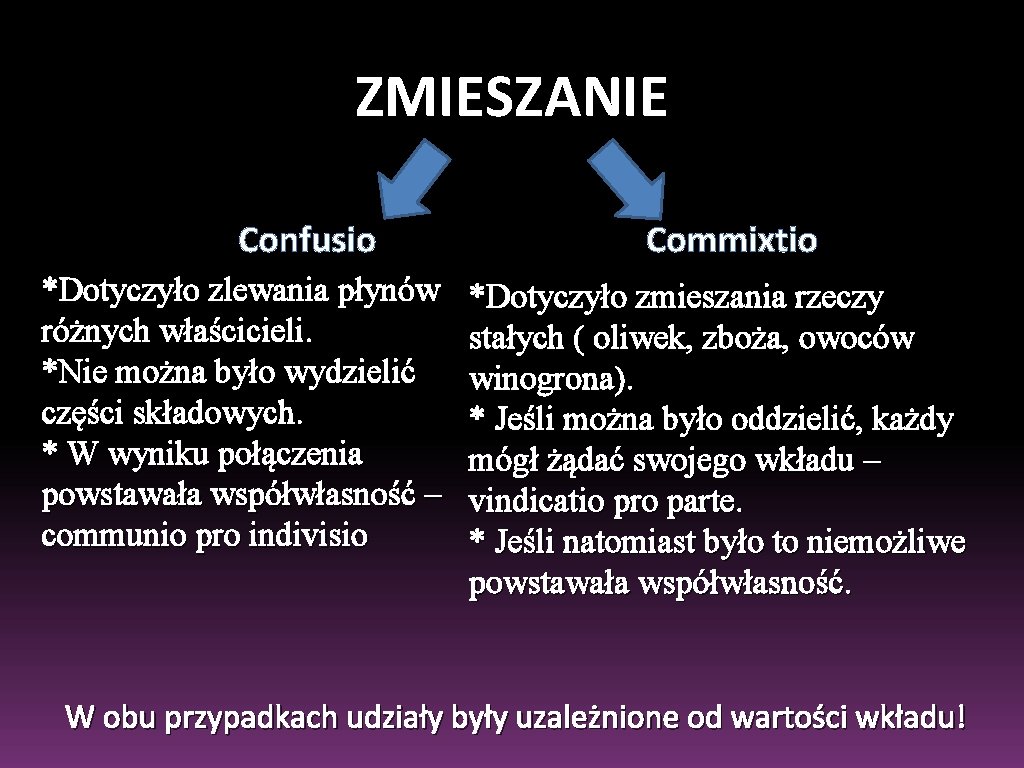 ZMIESZANIE

Confusio

*Dotyczyło zlewania płynów różnych właścicieli.
*Nie można było wydzielić części składowych.
* W wyniku połączenia powstawała współwłasność – communio pro indivisio

Commixtio

*Dotyczyło zmieszania rzeczy stałych ( oliwek, zboża, owoców winogrona).
* Jeśli można było oddzielić, każdy mógł żądać swojego wkładu – vindicatio pro parte.
* Jeśli natomiast było to niemożliwe powstawała współwłasność.

W obu przypadkach udziały były uzależnione od wartości wkładu!